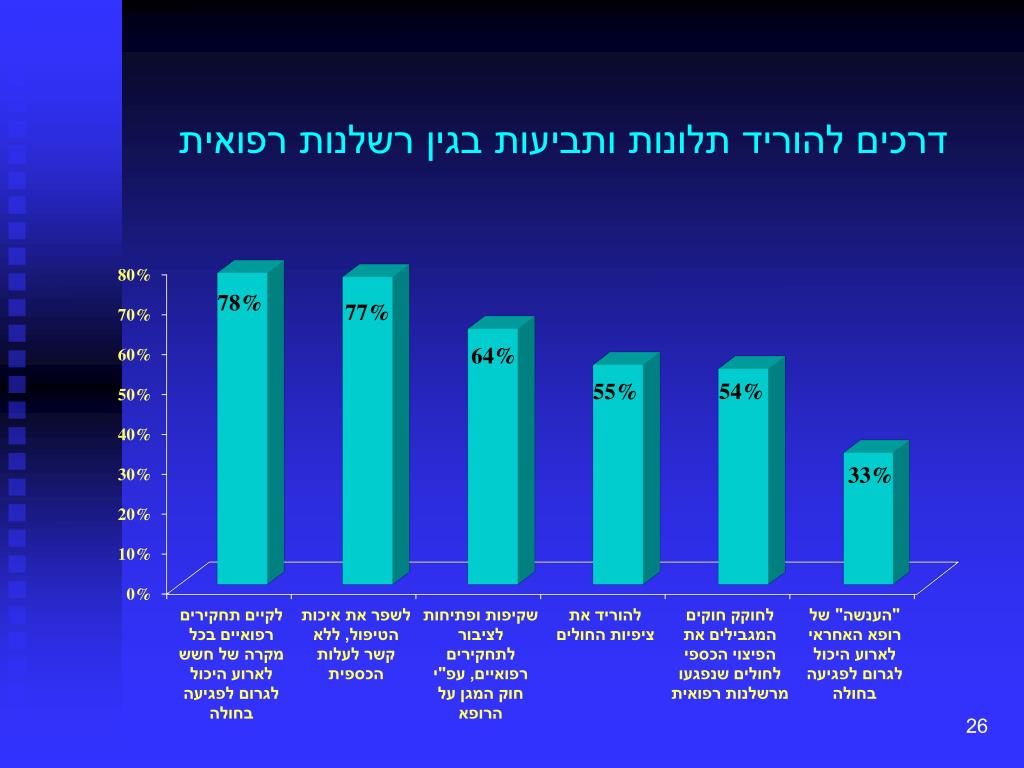 דרכים להוריד תלונות ותביעות בגין רשלנות רפואית

80%
70%
60%
50%
40%
30%
20%
10%
0%

78%
77%
64%
55%
54%
33%

לקיים תחקירים רפואיים בכל מקרה של חשש לארוע היכול לגרום לפגיעה בחולה

לשפר את איכות הטיפול, ללא קשר לעלות הכספית

שקיפות ופתיחות לציבור לתחקירים רפואיים, עפ"י חוק המגן על הרופא

להוריד את ציפיות החולים

לחוקק חוקים המגבילים את הפיצוי הכספי לחולים שנפגעו מרשלנות רפואית

"הענשה" של רופא האחראי לארוע היכול לגרום לפגיעה בחולה

26